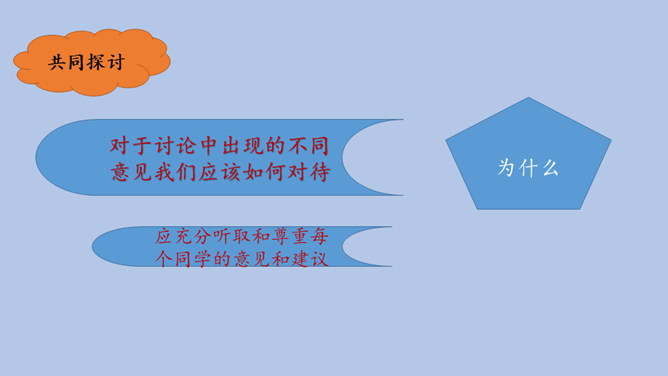 共同探讨

对于讨论中出现的不同意见我们应该如何对待

为什么

应充分听取和尊重每个同学的意见和建议